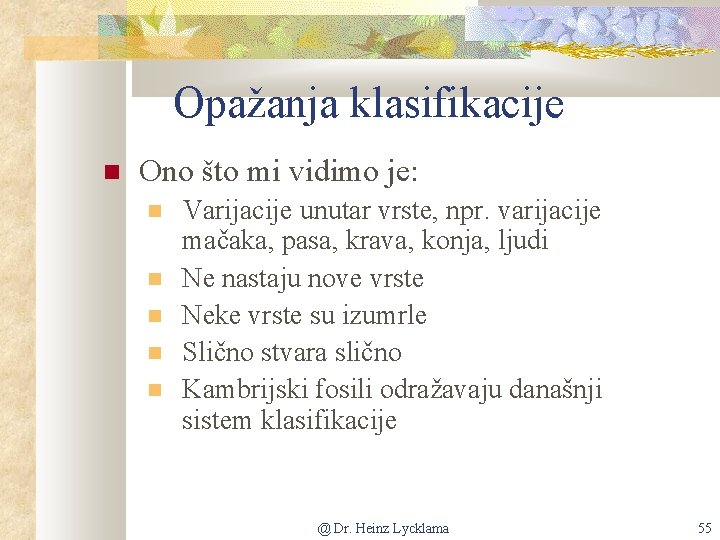 Opažanja klasifikacije

Ono što mi vidimo je:

Varijacije unutar vrste, npr. varijacije mačaka, pasa, krava, konja, ljudi

Ne nastaju nove vrste

Neke vrste su izumrle

Slično stvara slično

Kambrijski fosili odražavaju današnji sistem klasifikacije

@ Dr. Heinz Lycklama

55